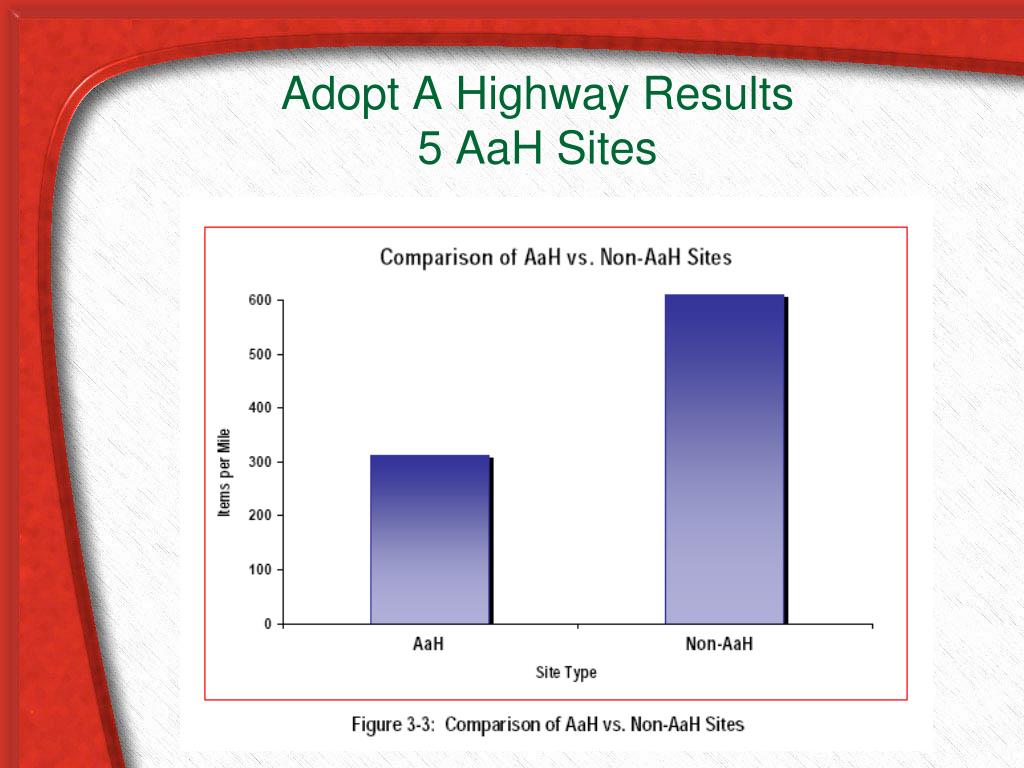 Adopt A Highway Results
5 AaH Sites

Comparison of AaH vs. Non-AaH Sites

Items per Mile

600
500
400
300
200
100
0

AaH
Non-AaH

Site Type

Figure 3-3: Comparison of AaH vs. Non-AaH Sites